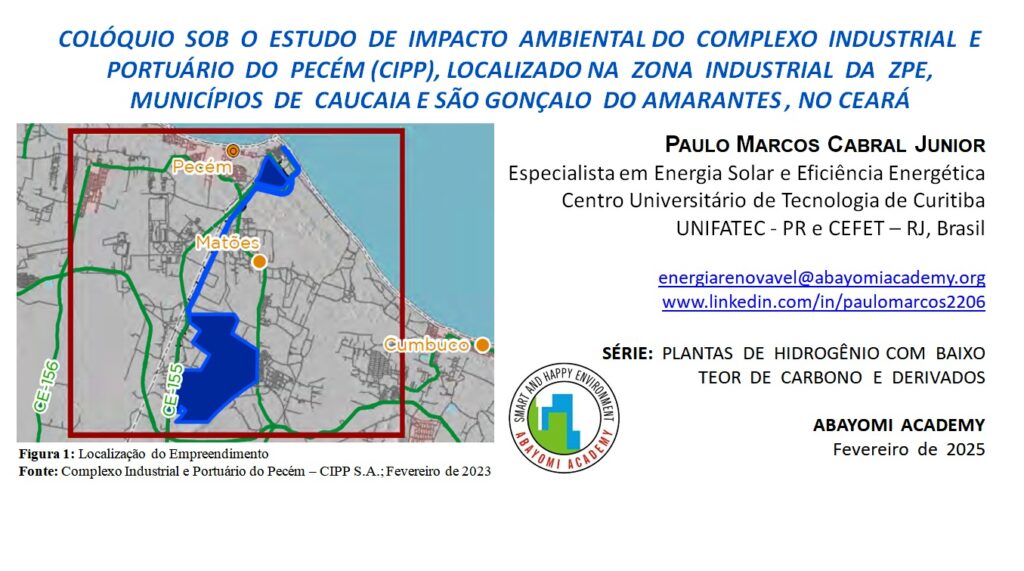 COLÓQUIO SOB O ESTUDO DE IMPACTO AMBIENTAL DO COMPLEXO INDUSTRIAL E PORTUÁRIO DO PECÉM (CIPP), LOCALIZADO NA ZONA INDUSTRIAL DA ZPE, MUNICÍPIOS DE CAUCAIA E SÃO GONÇALO DO AMARANTES , NO CEARÁ

Pecém
Matões
Cumbuco
CE-156
CE-155

Figura 1: Localização do Empreendimento
Fonte: Complexo Industrial e Portuário do Pecém – CIPP S.A.; Fevereiro de 2023

PAULO MARCOS CABRAL JUNIOR
Especialista em Energia Solar e Eficiência Energética
Centro Universitário de Tecnologia de Curitiba
UNIFATEC - PR e CEFET – RJ, Brasil

energiarenovavel@abayomiacademy.org
www.linkedin.com/in/paulomarcos2206

SÉRIE: PLANTAS DE HIDROGÊNIO COM BAIXO TEOR DE CARBONO E DERIVADOS

SMART AND HAPPY ENVIRONMENT
ABAYOMI ACADEMY

ABAYOMI ACADEMY
Fevereiro de 2025